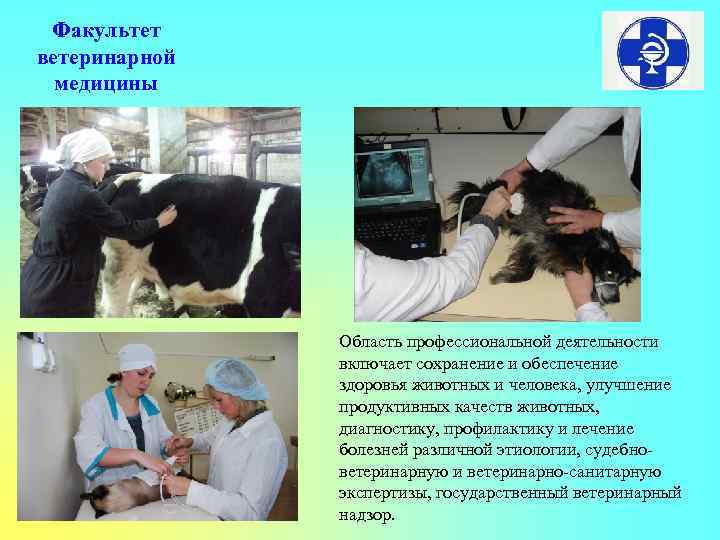 Факультет ветеринарной медицины

Область профессиональной деятельности включает сохранение и обеспечение здоровья животных и человека, улучшение продуктивных качеств животных, диагностику, профилактику и лечение болезней различной этиологии, судебно-ветеринарную и ветеринарно-санитарную экспертизы, государственный ветеринарный надзор.